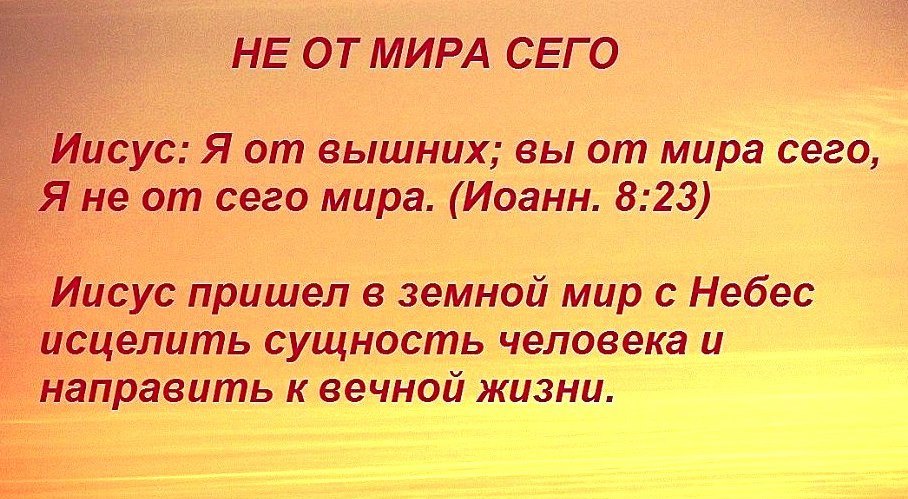 НЕ ОТ МИРА СЕГО

Иисус: Я от вышних; вы от мира сего, Я не от сего мира. (Иоанн. 8:23)

Иисус пришел в земной мир с Небес исцелить сущность человека и направить к вечной жизни.